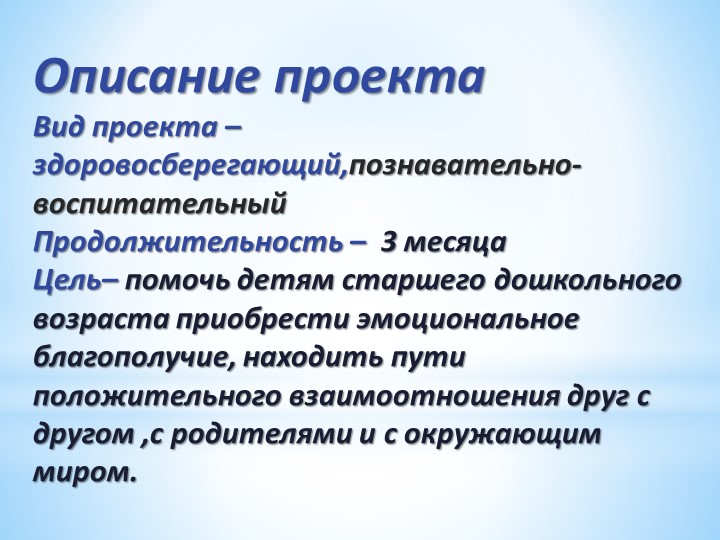 Описание проекта
Вид проекта – здоровосберегающий,познавательно-воспитательный
Продолжительность – 3 месяца
Цель– помочь детям старшего дошкольного возраста приобрести эмоциональное благополучие, находить пути положительного взаимоотношения друг с другом ,с родителями и с окружающим миром.